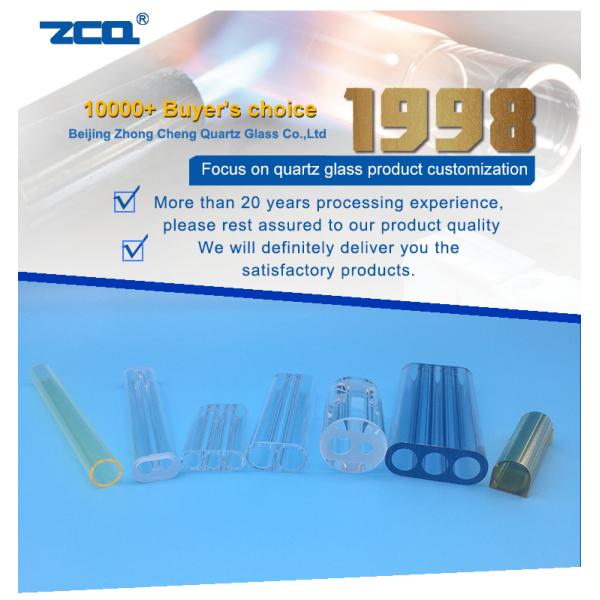 ZCQ®

10000+ Buyer's choice
Beijing Zhong Cheng Quartz Glass Co.,Ltd

1998

Focus on quartz glass product customization

More than 20 years processing experience, please rest assured to our product quality

We will definitely deliver you the satisfactory products.